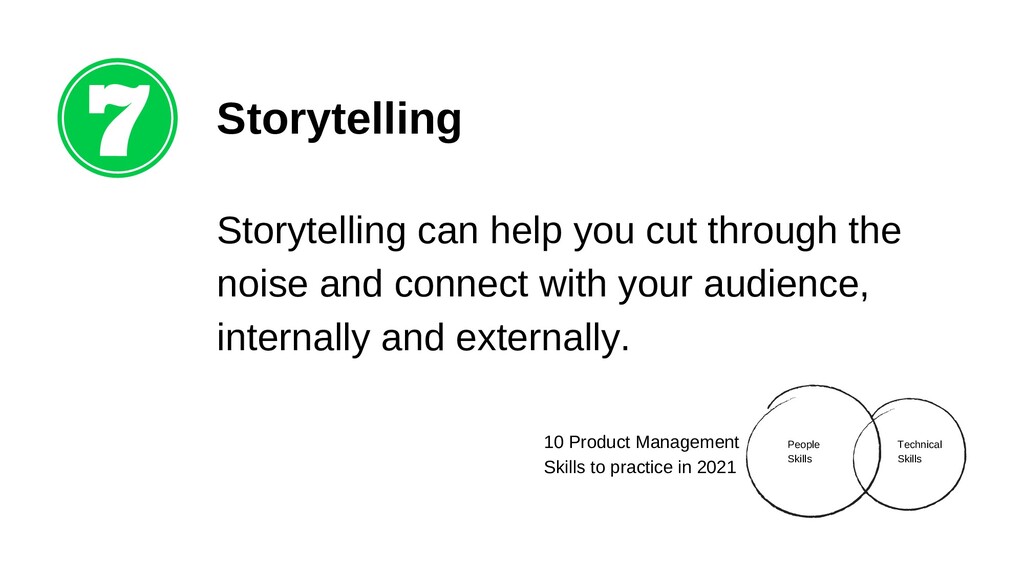 7

Storytelling

Storytelling can help you cut through the noise and connect with your audience, internally and externally.

10 Product Management Skills to practice in 2021

People Skills

Technical Skills